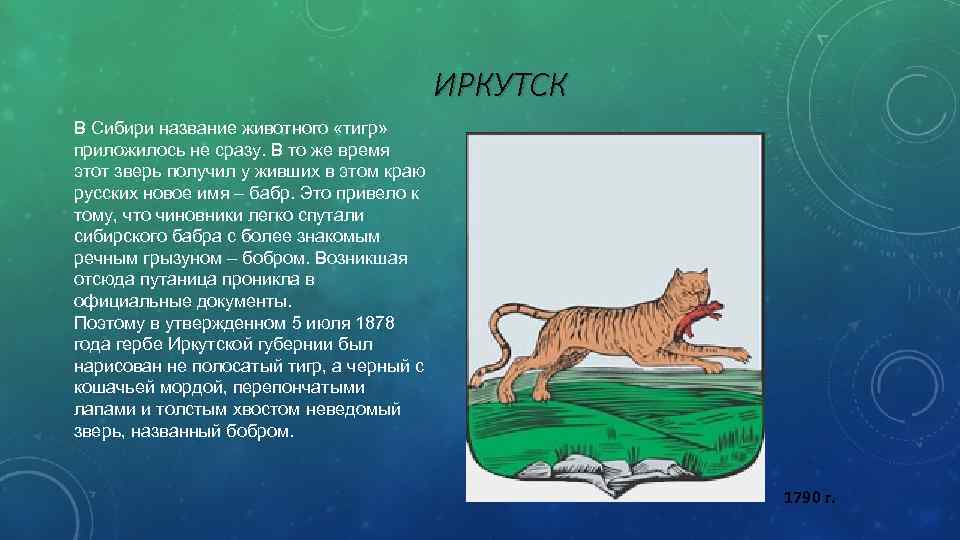 ИРКУТСК

В Сибири название животного «тигр» приложилось не сразу. В то же время этот зверь получил у живших в этом краю русских новое имя – бабр. Это привело к тому, что чиновники легко спутали сибирского бабра с более знакомым речным грызуном – бобром. Возникшая отсюда путаница проникла в официальные документы.
Поэтому в утвержденном 5 июля 1878 года гербе Иркутской губернии был нарисован не полосатый тигр, а черный с кошачьей мордой, перепончатыми лапами и толстым хвостом неведомый зверь, названный бобром.

1790 г.